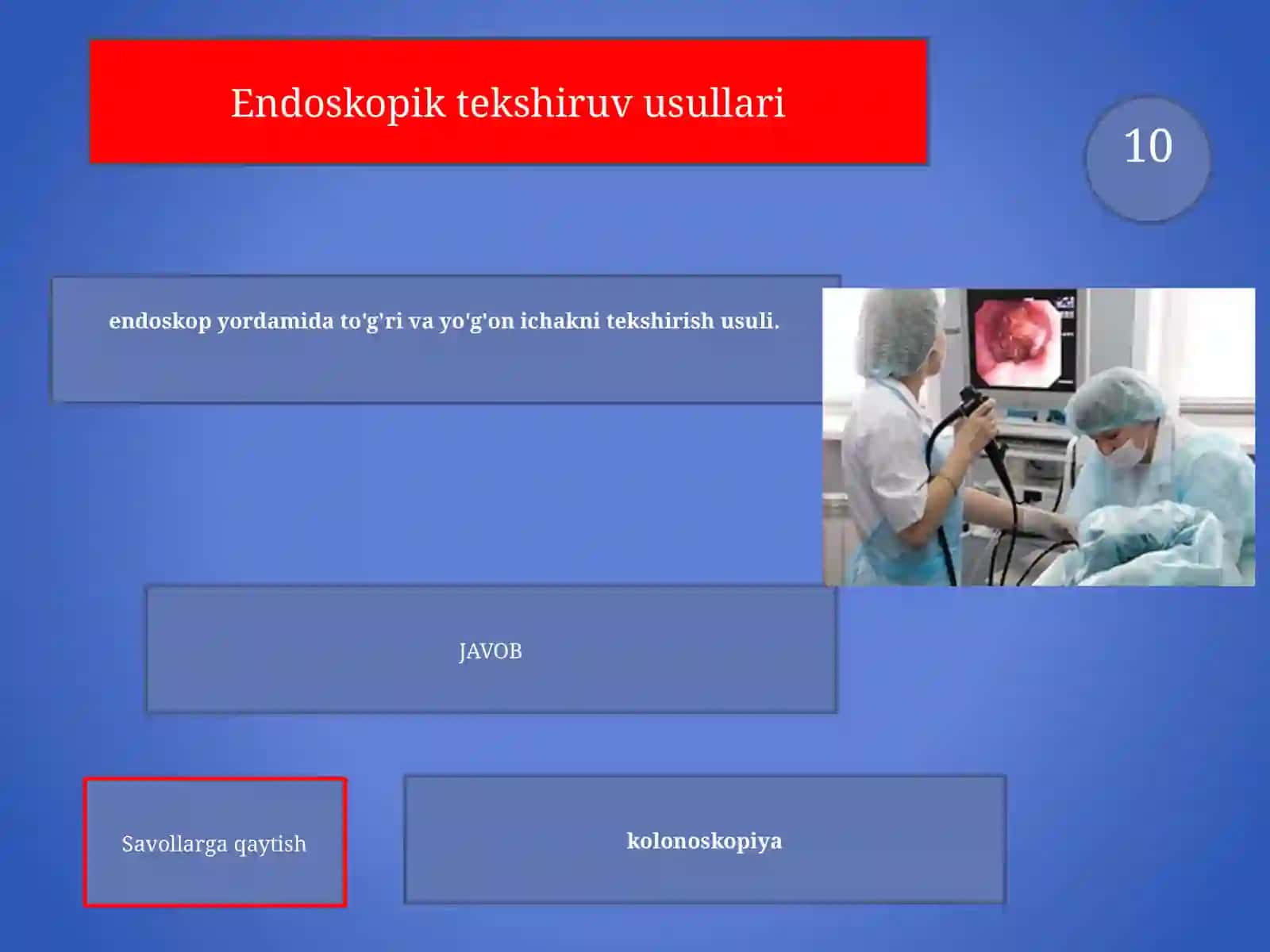 Endoskopik tekshiruv usullari

10

endoskop yordamida to'g'ri va yo'g'on ichakni tekshirish usuli.

JAVOB

Savollarga qaytish

kolonoskopiya